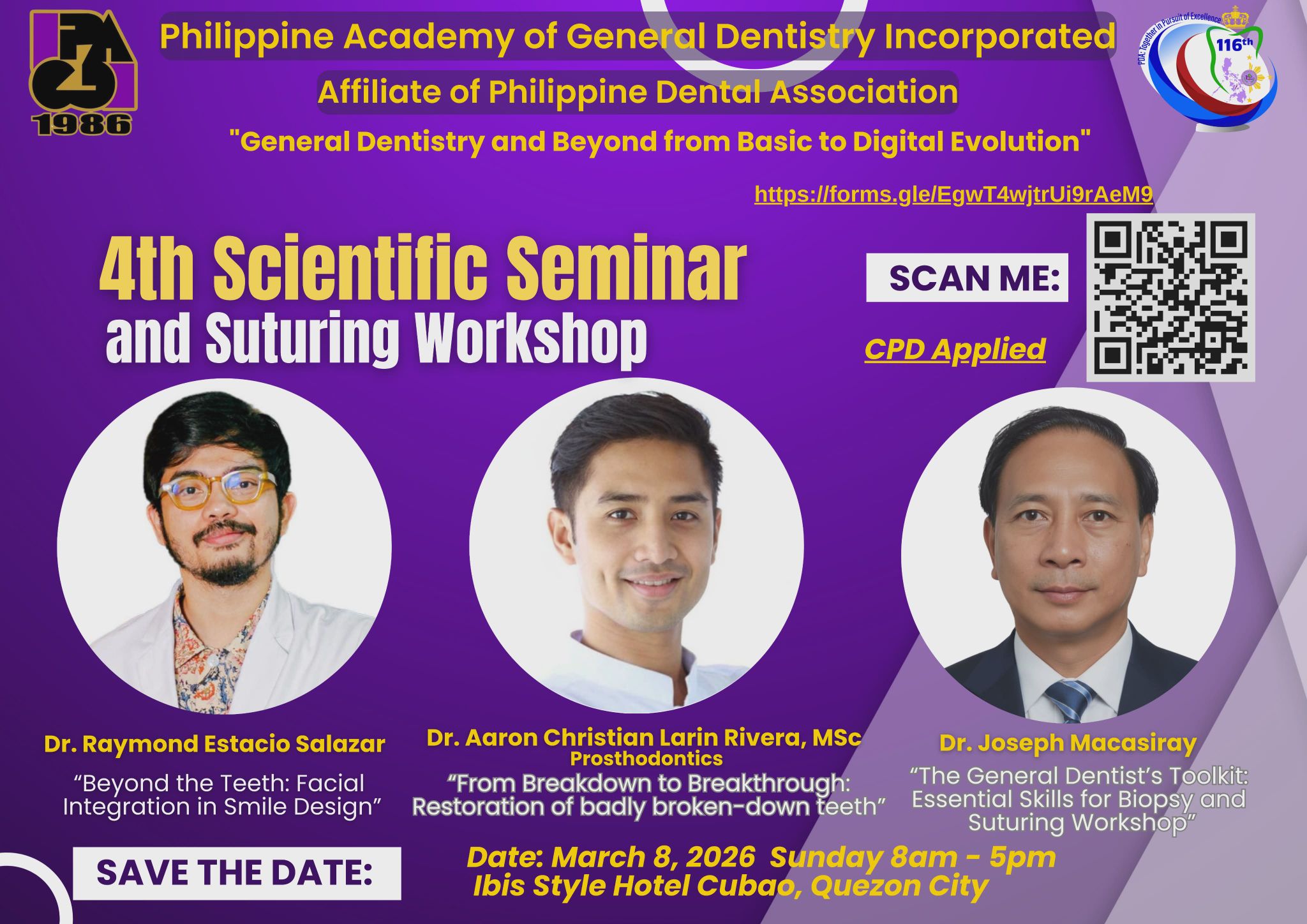 1986

Philippine Academy of General Dentistry Incorporated

Affiliate of Philippine Dental Association

"General Dentistry and Beyond from Basic to Digital Evolution"

PDA: Together in Pursuit of Excellence 116th

https://forms.gle/EgwT4wjtrUi9rAeM9

4th Scientific Seminar and Suturing Workshop

SCAN ME:

CPD Applied

Dr. Raymond Estacio Salazar
“Beyond the Teeth: Facial Integration in Smile Design”

Dr. Aaron Christian Larin Rivera, MSc
Prosthodontics
“From Breakdown to Breakthrough: Restoration of badly broken-down teeth”

Dr. Joseph Macasiray
“The General Dentist’s Toolkit: Essential Skills for Biopsy and Suturing Workshop”

SAVE THE DATE:

Date: March 8, 2026 Sunday 8am - 5pm
Ibis Style Hotel Cubao, Quezon City